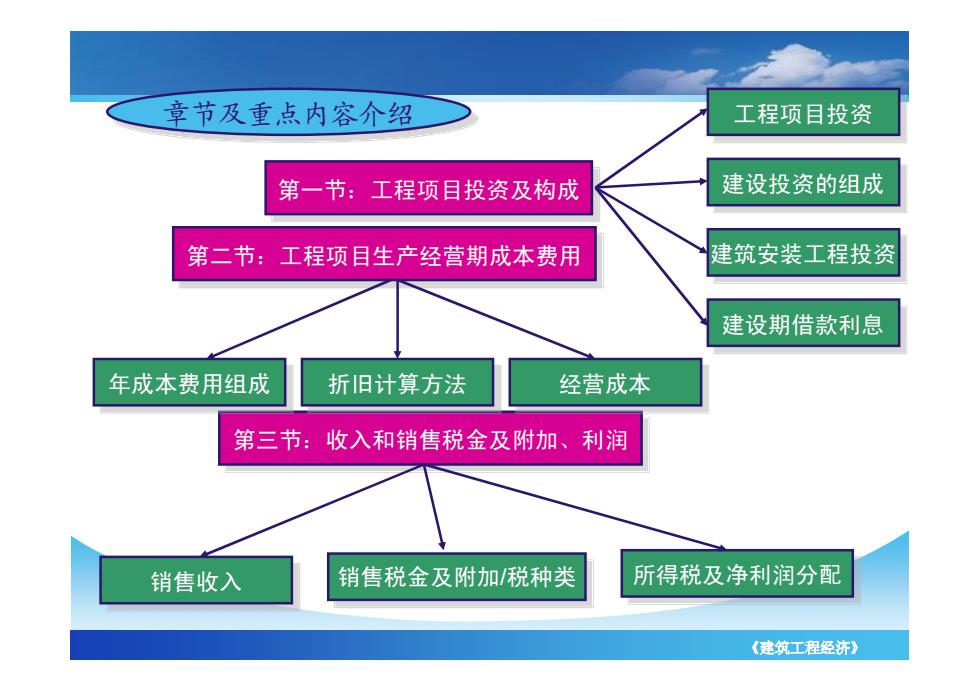 章节及重点内容介绍

第一节：工程项目投资及构成

工程项目投资

建设投资的组成

建筑安装工程投资

建设期借款利息

第二节：工程项目生产经营期成本费用

年成本费用组成

折旧计算方法

经营成本

第三节：收入和销售税金及附加、利润

销售收入

销售税金及附加/税种类

所得税及净利润分配

《建筑工程经济》